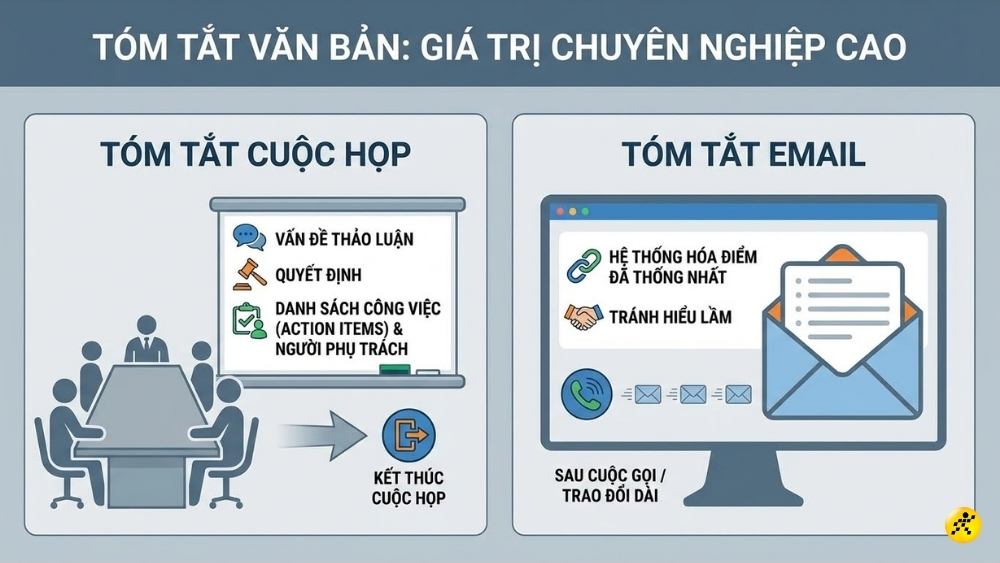 TÓM TẮT VĂN BẢN: GIÁ TRỊ CHUYÊN NGHIỆP CAO

TÓM TẮT CUỘC HỌP

VẤN ĐỀ THẢO LUẬN

QUYẾT ĐỊNH

DANH SÁCH CÔNG VIỆC (ACTION ITEMS) & NGƯỜI PHỤ TRÁCH

KẾT THÚC CUỘC HỌP

TÓM TẮT EMAIL

HỆ THỐNG HÓA ĐIỂM ĐÃ THỐNG NHẤT

TRÁNH HIỂU LẦM

SAU CUỘC GỌI / TRAO ĐỔI DÀI